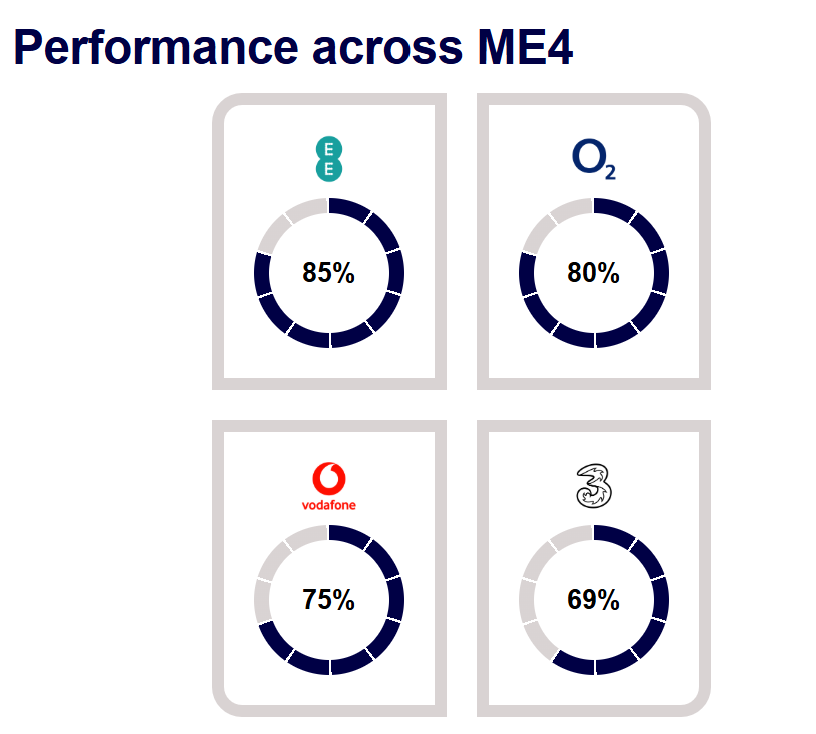 Performance across ME4

EE

85%

$O_2$

80%

vodafone

75%

3

69%